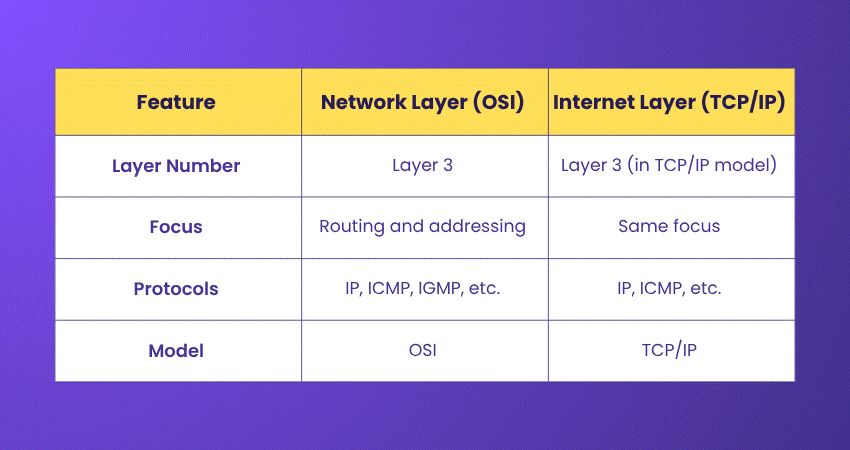 | Feature | Network Layer (OSI) | Internet Layer (TCP/IP) |
|---|---|---|
| Layer Number | Layer 3 | Layer 3 (in TCP/IP model) |
| Focus | Routing and addressing | Same focus |
| Protocols | IP, ICMP, IGMP, etc. | IP, ICMP, etc. |
| Model | OSI | TCP/IP |